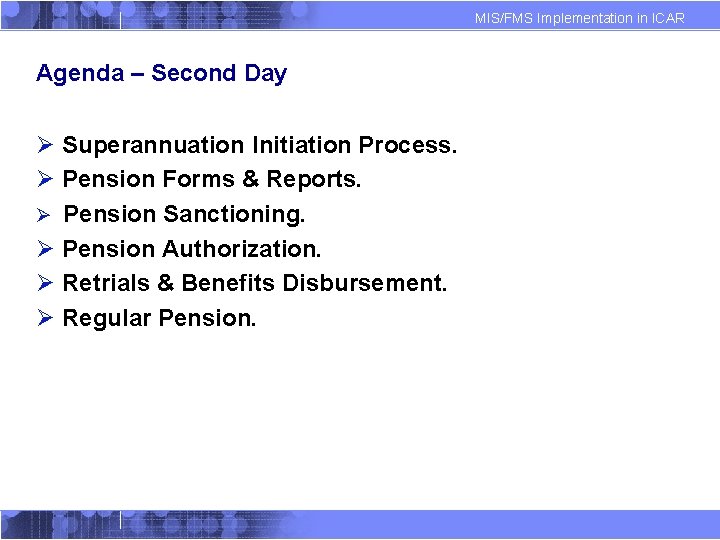 MIS/FMS Implementation in ICAR

Agenda – Second Day

➢ Superannuation Initiation Process.
➢ Pension Forms & Reports.
➢ Pension Sanctioning.
➢ Pension Authorization.
➢ Retrials & Benefits Disbursement.
➢ Regular Pension.